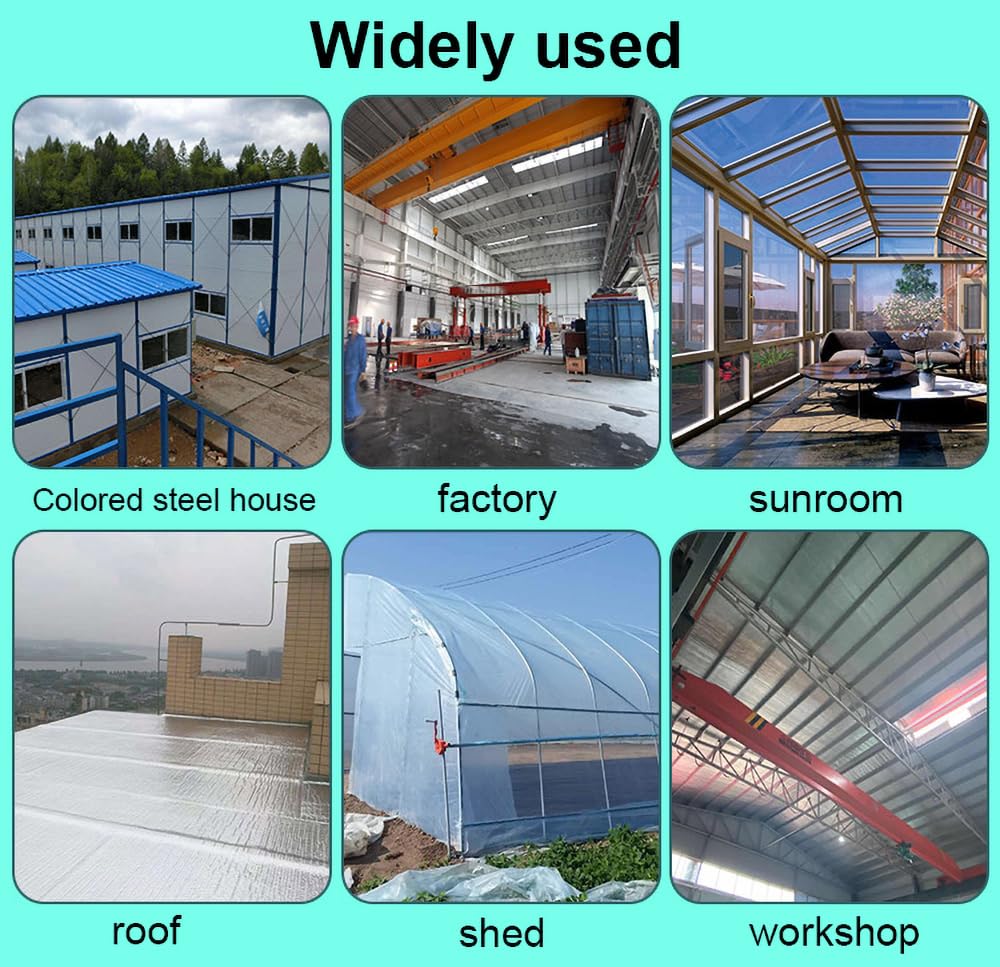 Widely used

Colored steel house

factory

sunroom

roof

shed

workshop